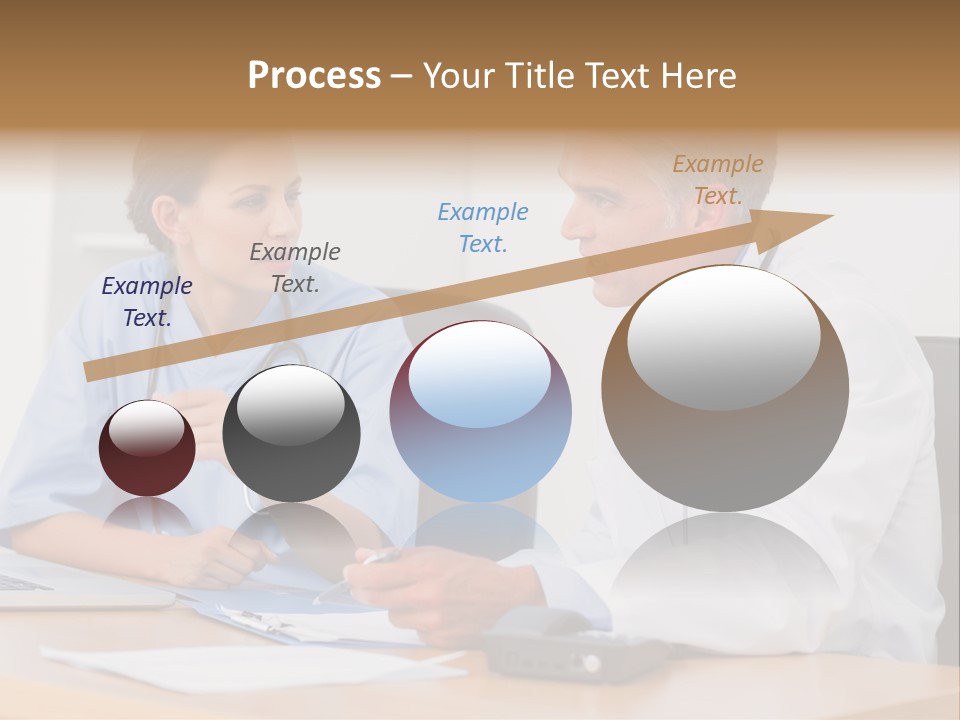 Process – Your Title Text Here

Example Text.

Example Text.

Example Text.

Example Text.